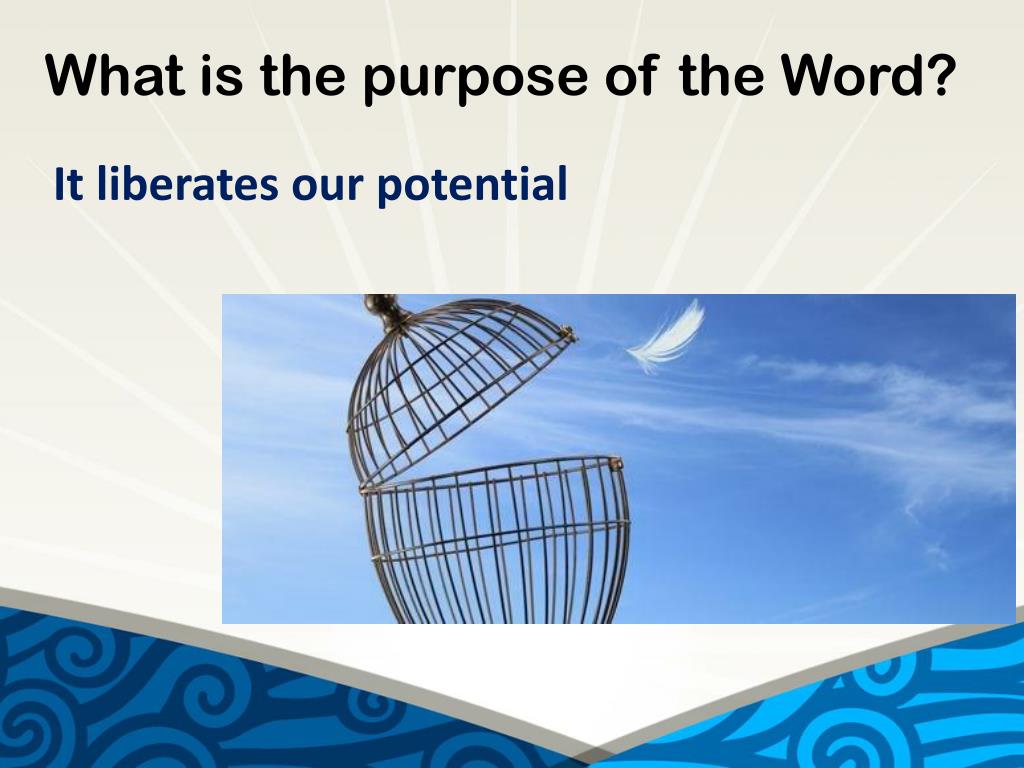 What is the purpose of the Word?

It liberates our potential